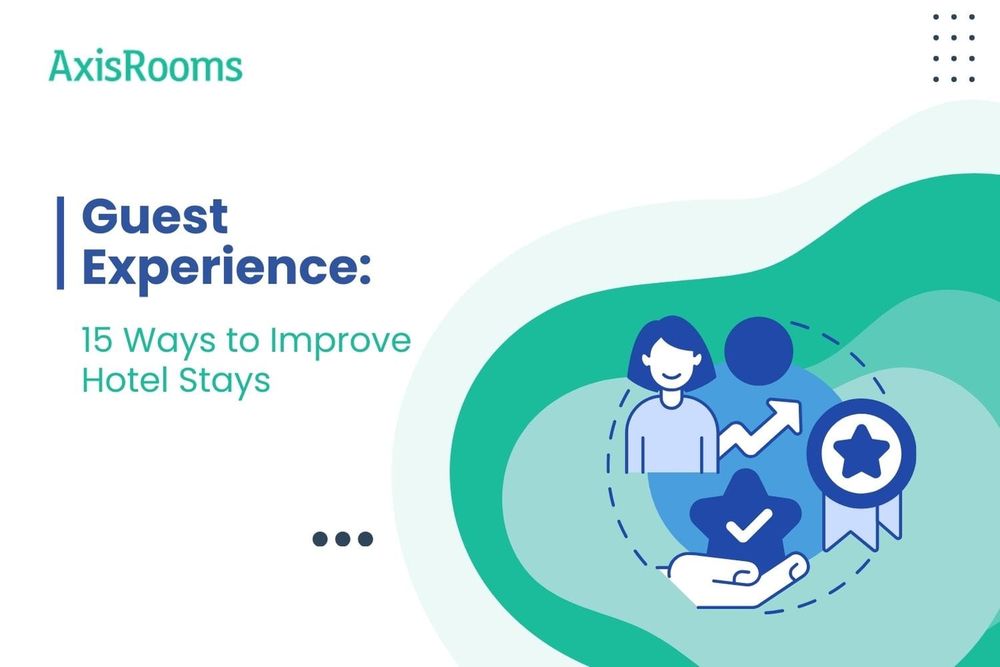 AxisRooms

Guest Experience:

15 Ways to Improve Hotel Stays